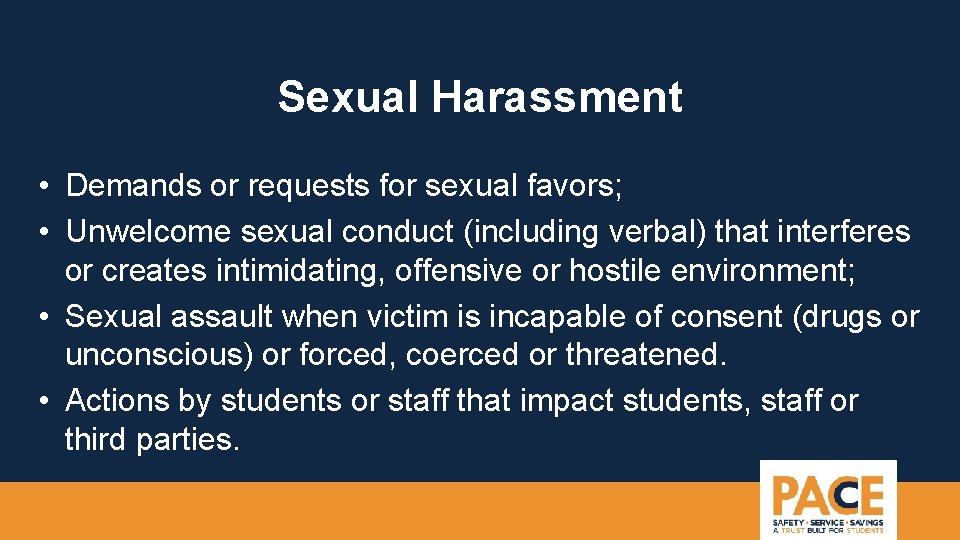 Sexual Harassment

• Demands or requests for sexual favors;
• Unwelcome sexual conduct (including verbal) that interferes or creates intimidating, offensive or hostile environment;
• Sexual assault when victim is incapable of consent (drugs or unconscious) or forced, coerced or threatened.
• Actions by students or staff that impact students, staff or third parties.

PACE
SAFETY • SERVICE • SAVINGS
A TRUST BUILT FOR STUDENTS